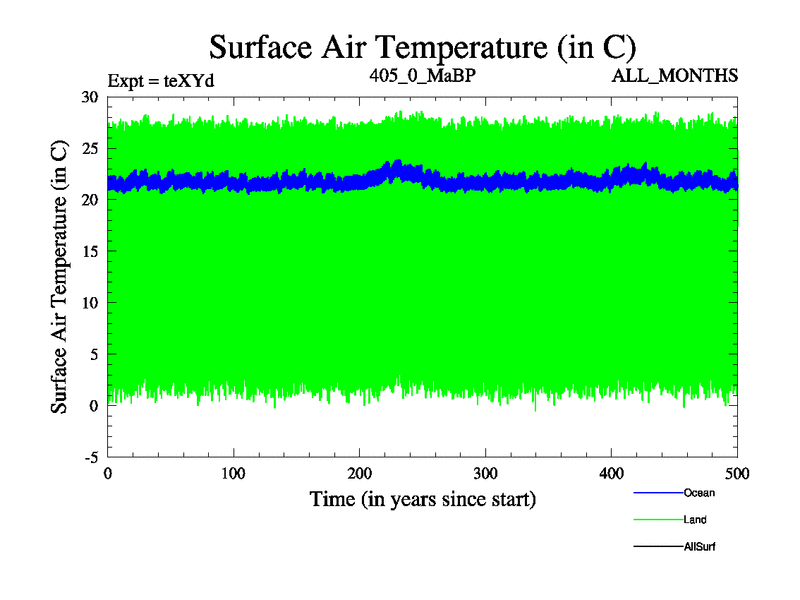 Surface Air Temperature (in C)

Expt = teXYd

405_0_MaBP

ALL_MONTHS

Surface Air Temperature (in C)

30
25
20
15
10
5
0
-5

0
100
200
300
400
500

Time (in years since start)

Ocean
Land
AllSurf